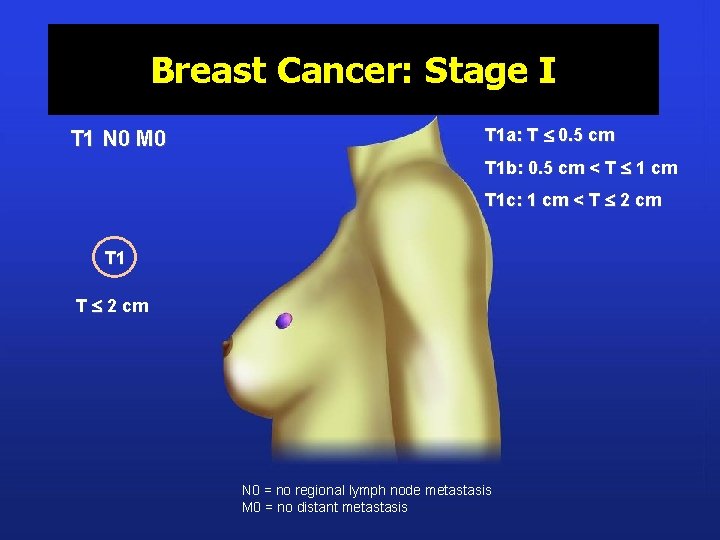 Breast Cancer: Stage I

T1 N0 M0

T1a: T $\leq$ 0.5 cm

T1b: 0.5 cm < T $\leq$ 1 cm

T1c: 1 cm < T $\leq$ 2 cm

T1

T $\leq$ 2 cm

N0 = no regional lymph node metastasis
M0 = no distant metastasis